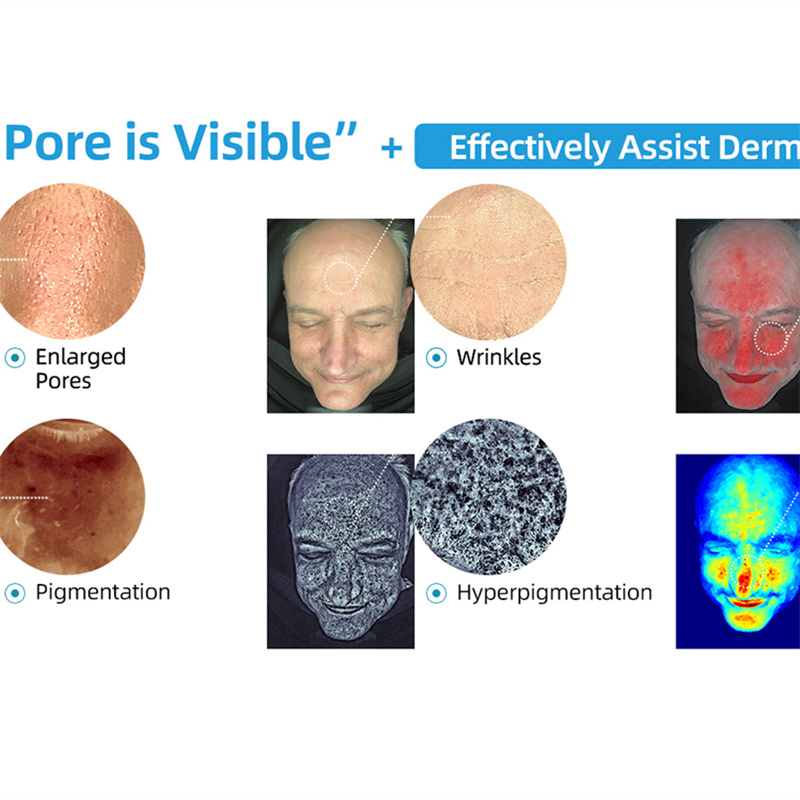 Pore is Visible" + Effectively Assist Derm

Enlarged Pores

Wrinkles

Pigmentation

Hyperpigmentation